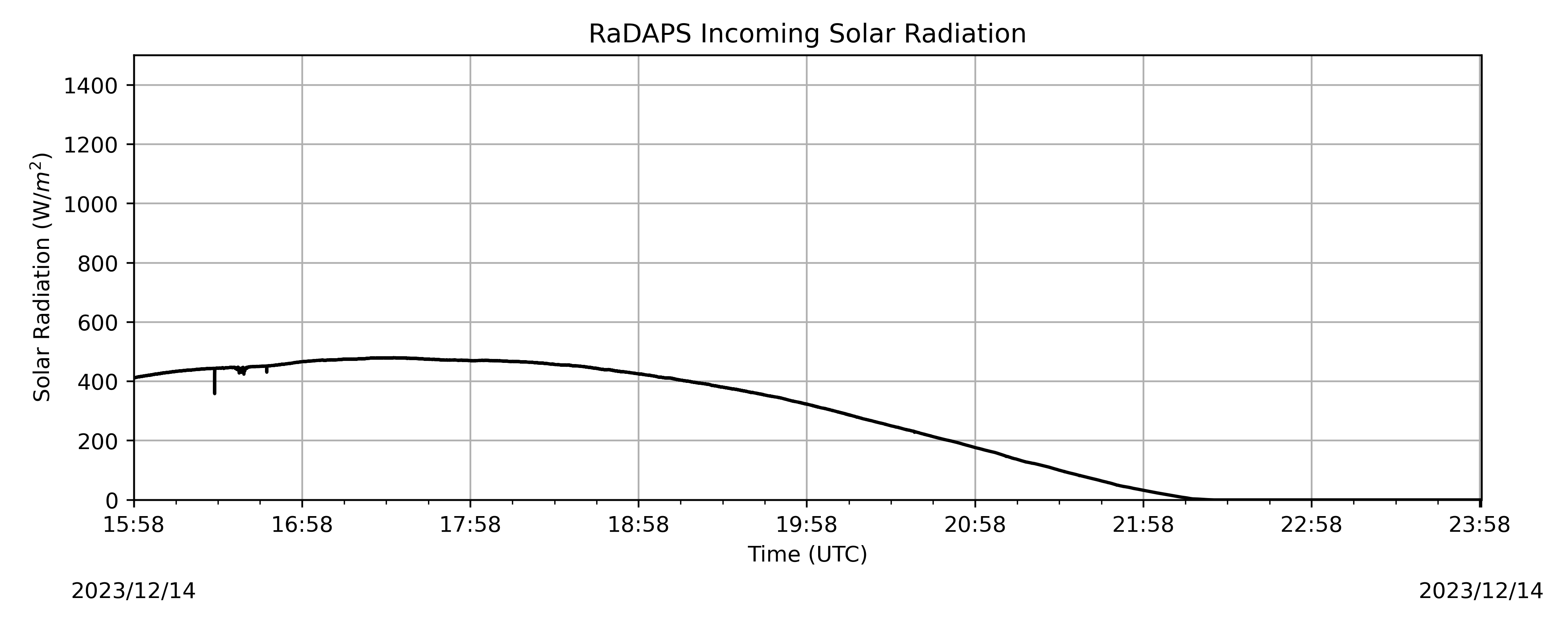 RaDAPS Incoming Solar Radiation

Solar Radiation (W/$m^2$)

1400
1200
1000
800
600
400
200
0

15:58
16:58
17:58
18:58
19:58
20:58
21:58
22:58
23:58

Time (UTC)

2023/12/14

2023/12/14